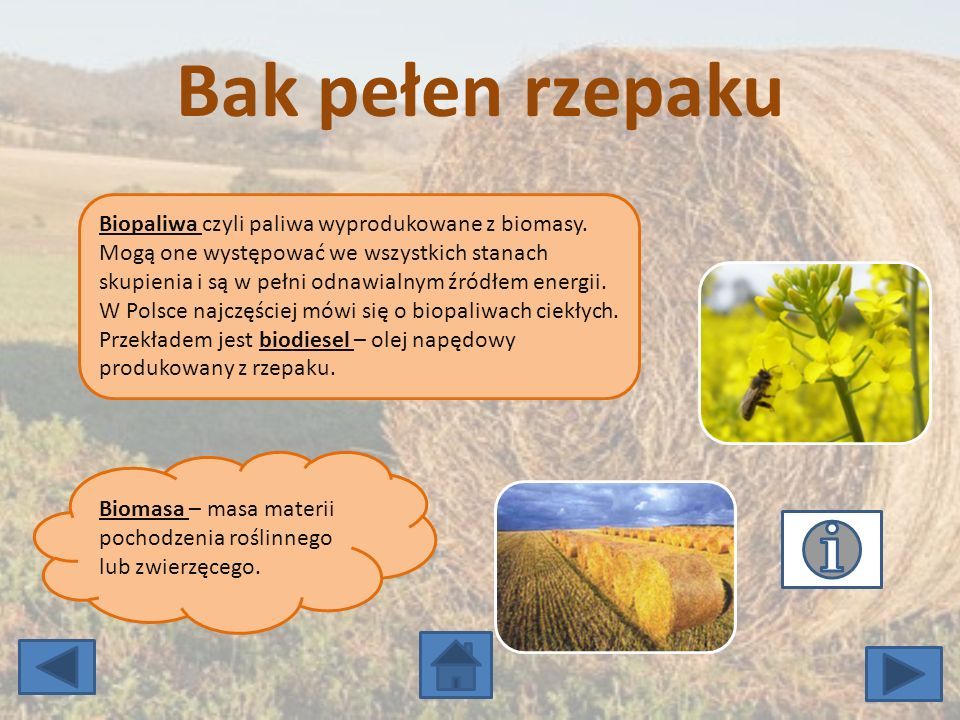 Bak pełen rzepaku

Biopaliwa czyli paliwa wyprodukowane z biomasy. Mogą one występować we wszystkich stanach skupienia i są w pełni odnawialnym źródłem energii. W Polsce najczęściej mówi się o biopaliwach ciekłych. Przekładem jest biodiesel – olej napędowy produkowany z rzepaku.

Biomasa – masa materii pochodzenia roślinnego lub zwierzęcego.

i